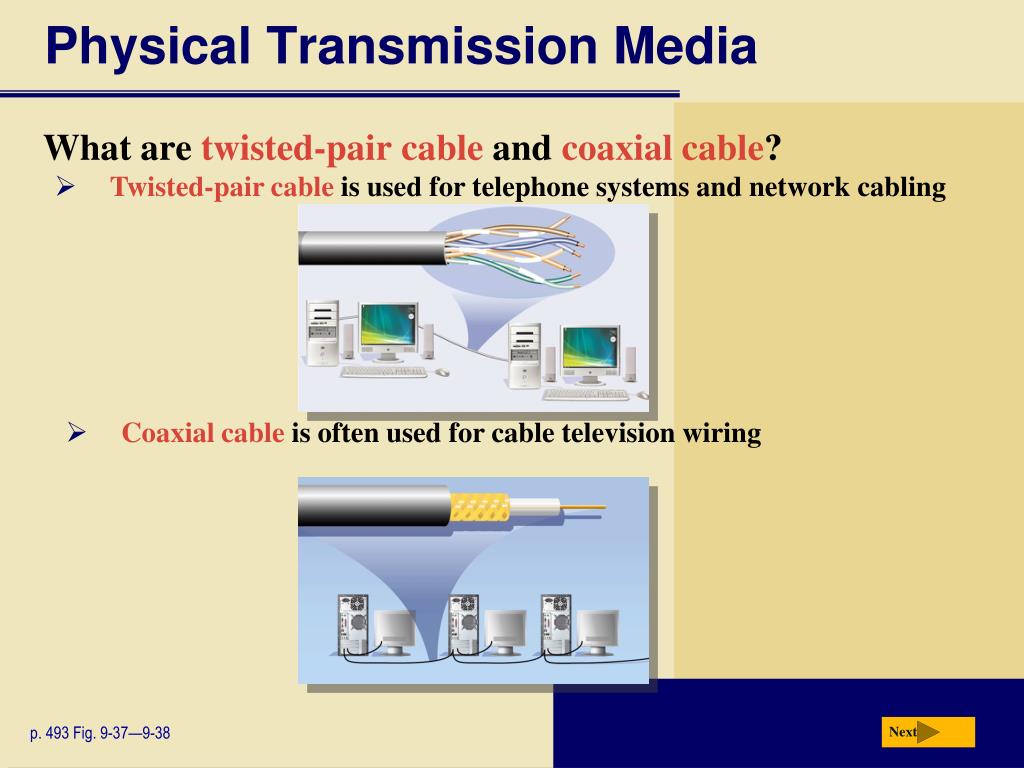 Physical Transmission Media

What are twisted-pair cable and coaxial cable?

➢ Twisted-pair cable is used for telephone systems and network cabling

➢ Coaxial cable is often used for cable television wiring

p. 493 Fig. 9-37—9-38

Next